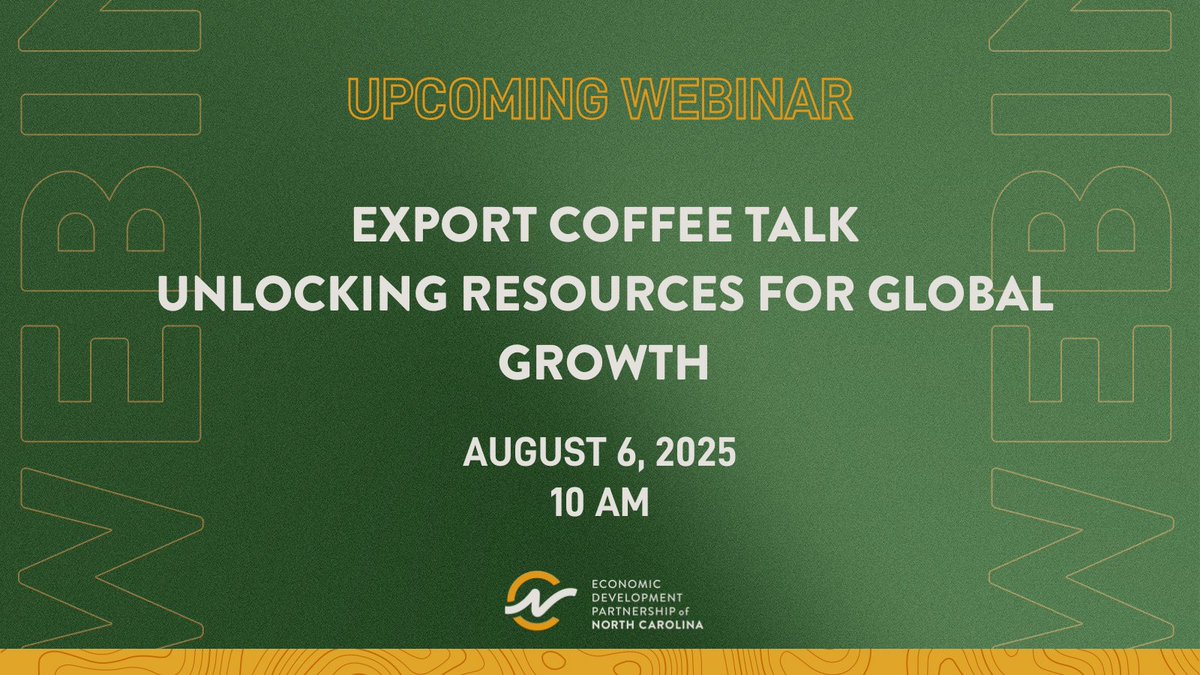 WEBIN

UPCOMING WEBINAR

EXPORT COFFEE TALK
UNLOCKING RESOURCES FOR GLOBAL GROWTH

AUGUST 6, 2025
10 AM

ECONOMIC DEVELOPMENT PARTNERSHIP of NORTH CAROLINA

WEBIN